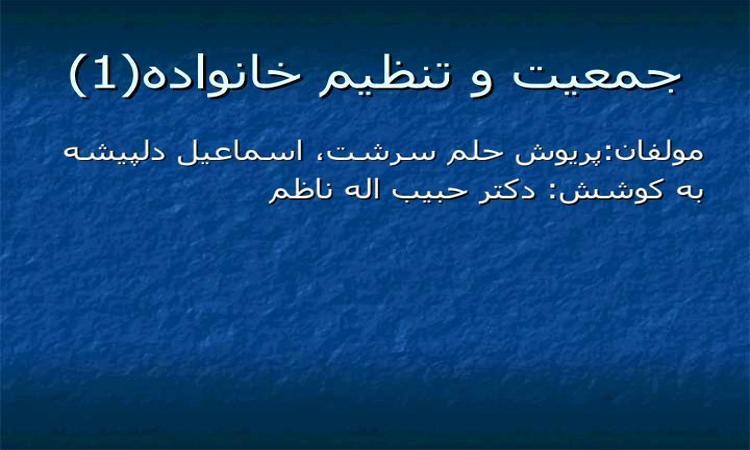 جمعیت و تنظیم خانواده(1)

مولفان:پریوش حلم سرشت، اسماعیل دلپیشه
به کوشش: دکتر حبیب اله ناظم